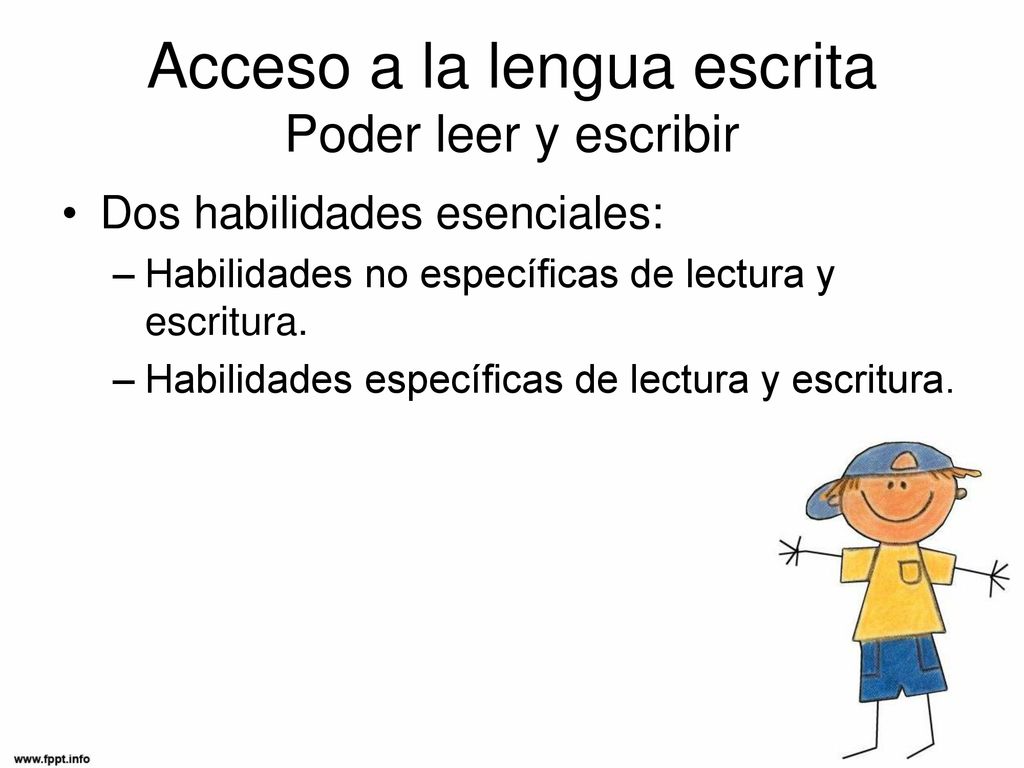 Acceso a la lengua escrita
Poder leer y escribir

• Dos habilidades esenciales:
– Habilidades no específicas de lectura y escritura.
– Habilidades específicas de lectura y escritura.

www.fppt.info